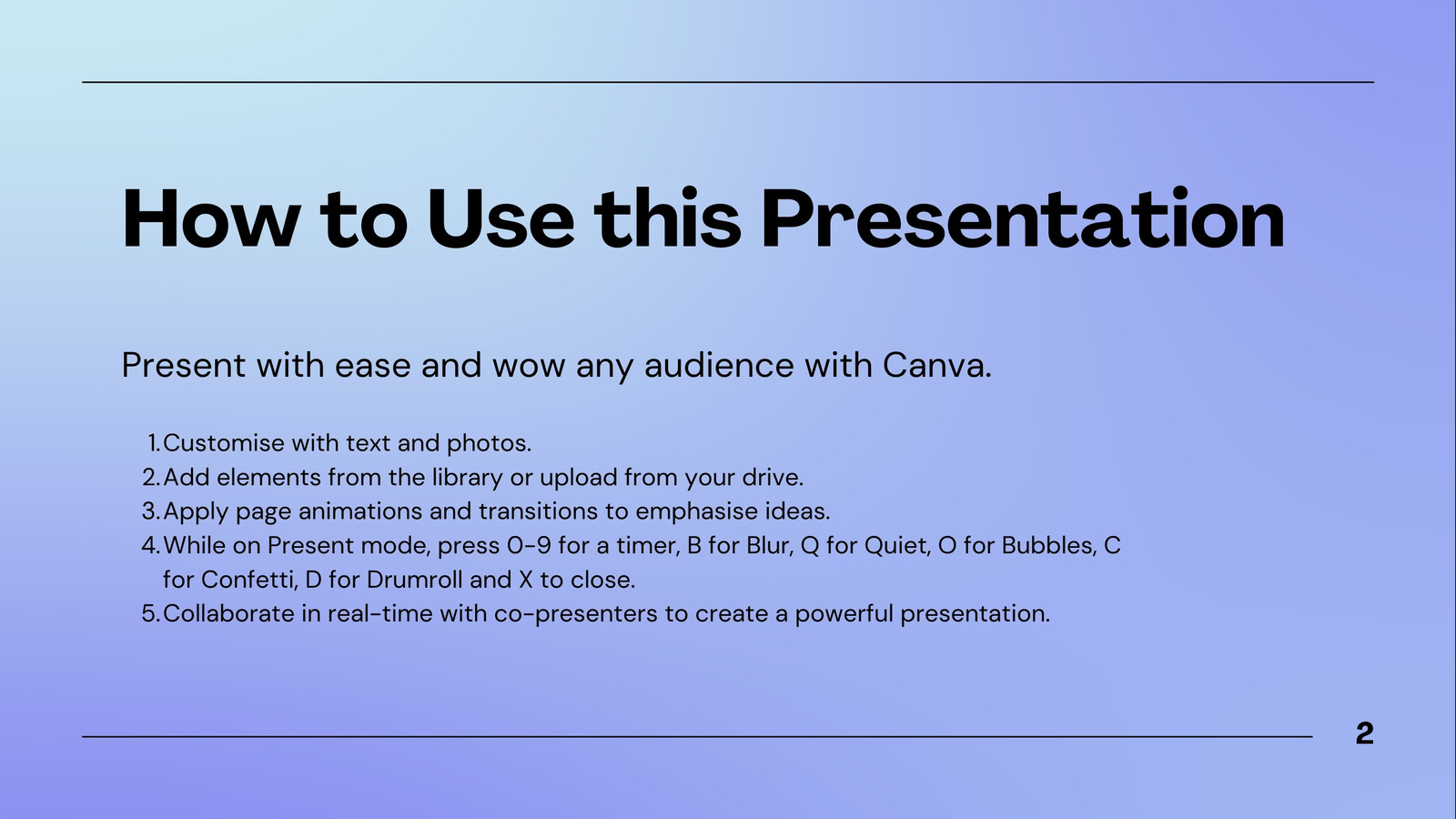 How to Use this Presentation

Present with ease and wow any audience with Canva.

1. Customise with text and photos.
2. Add elements from the library or upload from your drive.
3. Apply page animations and transitions to emphasise ideas.
4. While on Present mode, press 0-9 for a timer, B for Blur, Q for Quiet, O for Bubbles, C for Confetti, D for Drumroll and X to close.
5. Collaborate in real-time with co-presenters to create a powerful presentation.

2